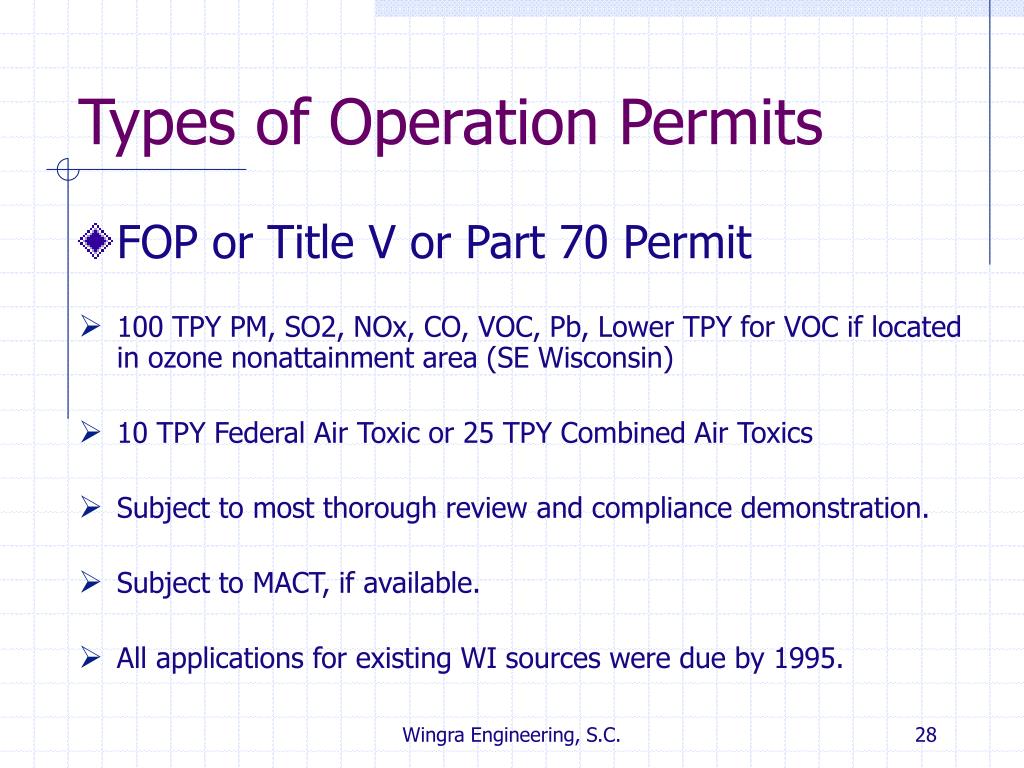 Types of Operation Permits

FOP or Title V or Part 70 Permit

100 TPY PM, SO2, NOx, CO, VOC, Pb, Lower TPY for VOC if located in ozone nonattainment area (SE Wisconsin)

10 TPY Federal Air Toxic or 25 TPY Combined Air Toxics

Subject to most thorough review and compliance demonstration.

Subject to MACT, if available.

All applications for existing WI sources were due by 1995.

Wingra Engineering, S.C.

28